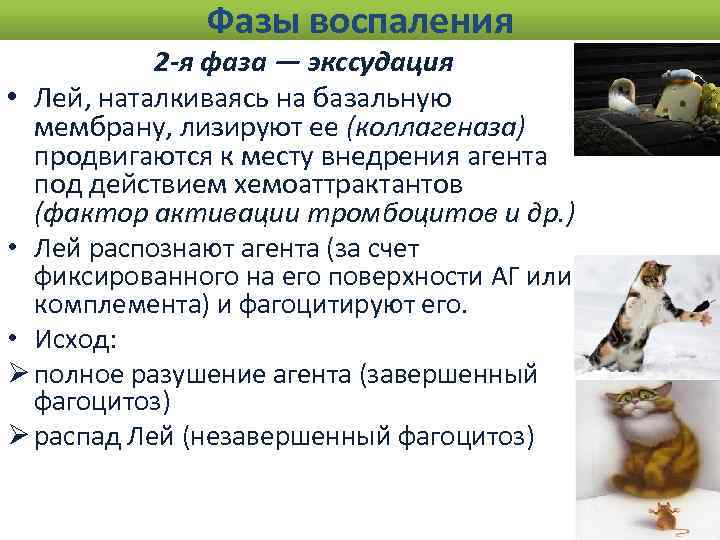 Фазы воспаления

2-я фаза — экссудация

• Лей, наталкиваясь на базальную мембрану, лизируют ее (коллагеназа) продвигаются к месту внедрения агента под действием хемоаттрактантов (фактор активации тромбоцитов и др.)

• Лей распознают агента (за счет фиксированного на его поверхности АГ или комплемента) и фагоцитируют его.

• Исход:

➢ полное разушение агента (завершенный фагоцитоз)

➢ распад Лей (незавершенный фагоцитоз)